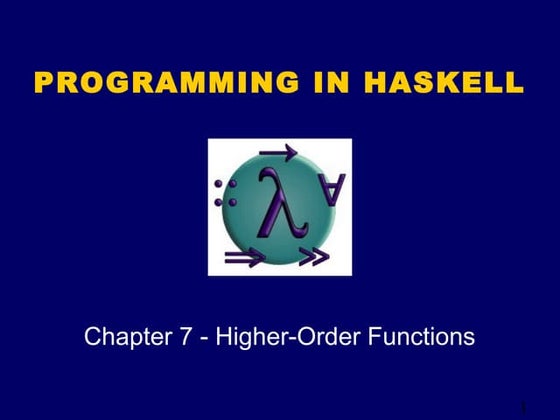 PROGRAMMING IN HASKELL

Chapter 7 - Higher-Order Functions

1